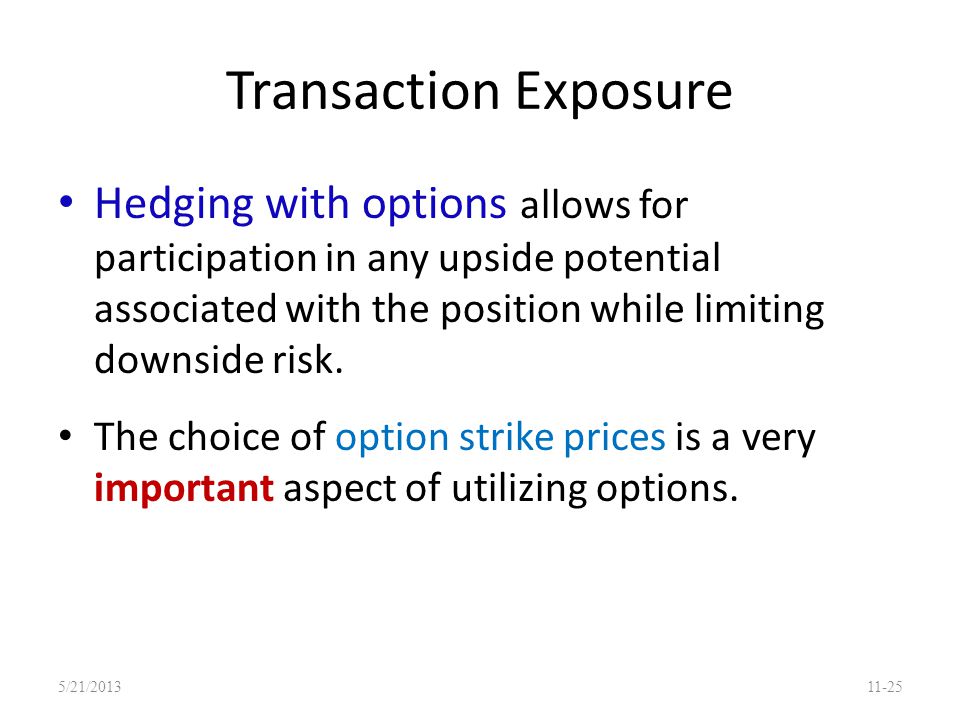 Transaction Exposure

• Hedging with options allows for participation in any upside potential associated with the position while limiting downside risk.

• The choice of option strike prices is a very important aspect of utilizing options.

5/21/2013

11-25